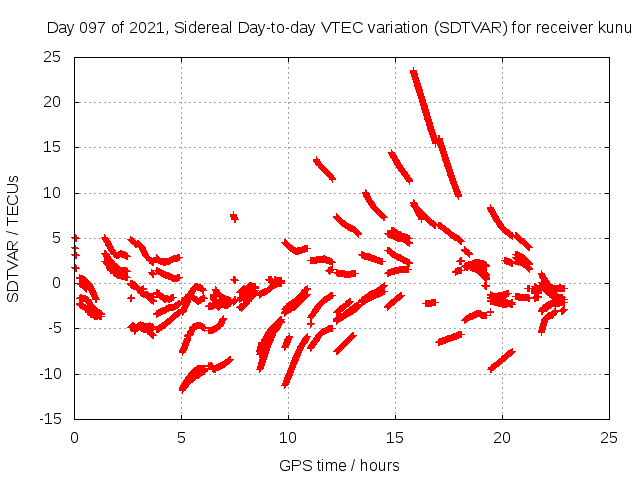 Day 097 of 2021, Sidereal Day-to-day VTEC variation (SDTVAR) for receiver kunu

SDTVAR / TECUs

25
20
15
10
5
0
-5
-10
-15

0
5
10
15
20
25

GPS time / hours